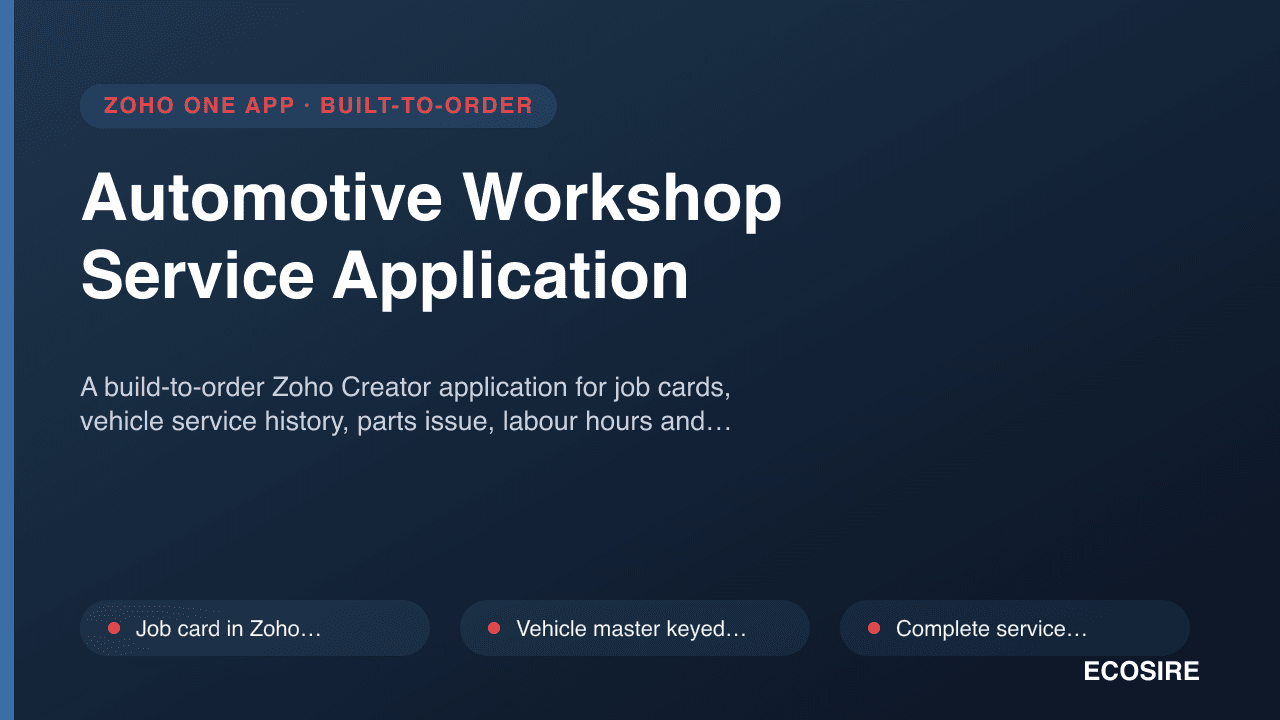 ZOHO ONE APP · BUILT-TO-ORDER

Automotive Workshop Service Application

A build-to-order Zoho Creator application for job cards, vehicle service history, parts issue, labour hours and…

Job card in Zoho…

Vehicle master keyed…

Complete service…

ECOSIRE